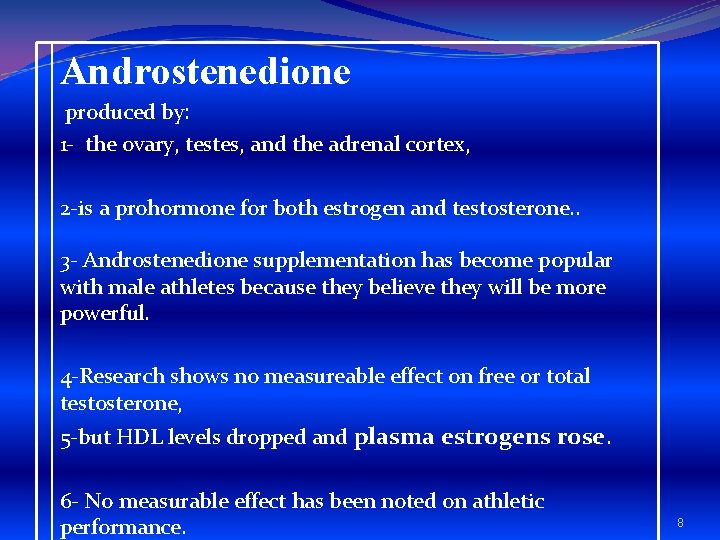 Androstenedione

produced by:

1- the ovary, testes, and the adrenal cortex,

2-is a prohormone for both estrogen and testosterone..

3- Androstenedione supplementation has become popular with male athletes because they believe they will be more powerful.

4-Research shows no measureable effect on free or total testosterone,

5-but HDL levels dropped and plasma estrogens rose.

6- No measurable effect has been noted on athletic performance.

8